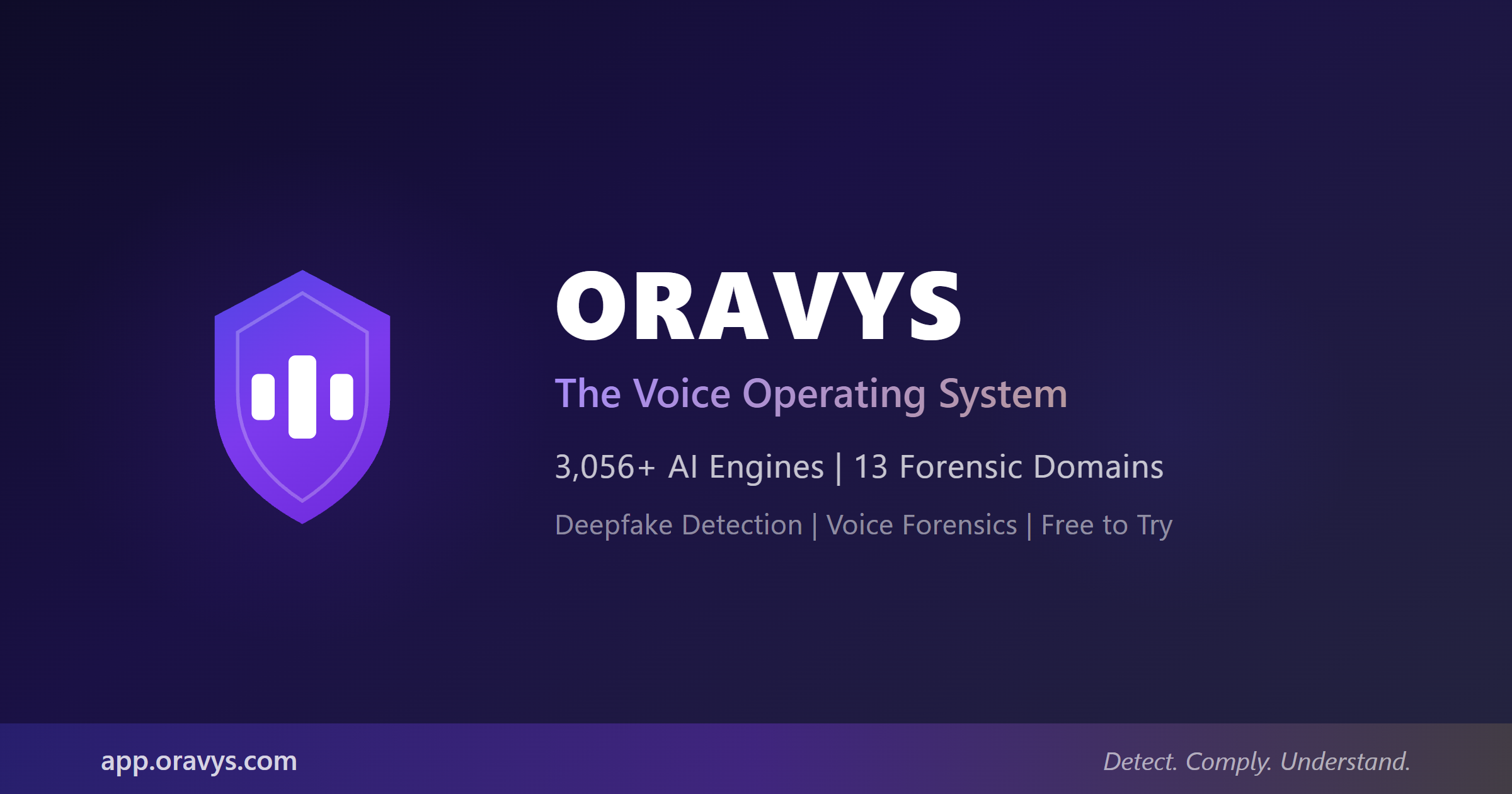 ORAVYS

The Voice Operating System

3,056+ AI Engines | 13 Forensic Domains

Deepfake Detection | Voice Forensics | Free to Try

app.oravys.com

Detect. Comply. Understand.